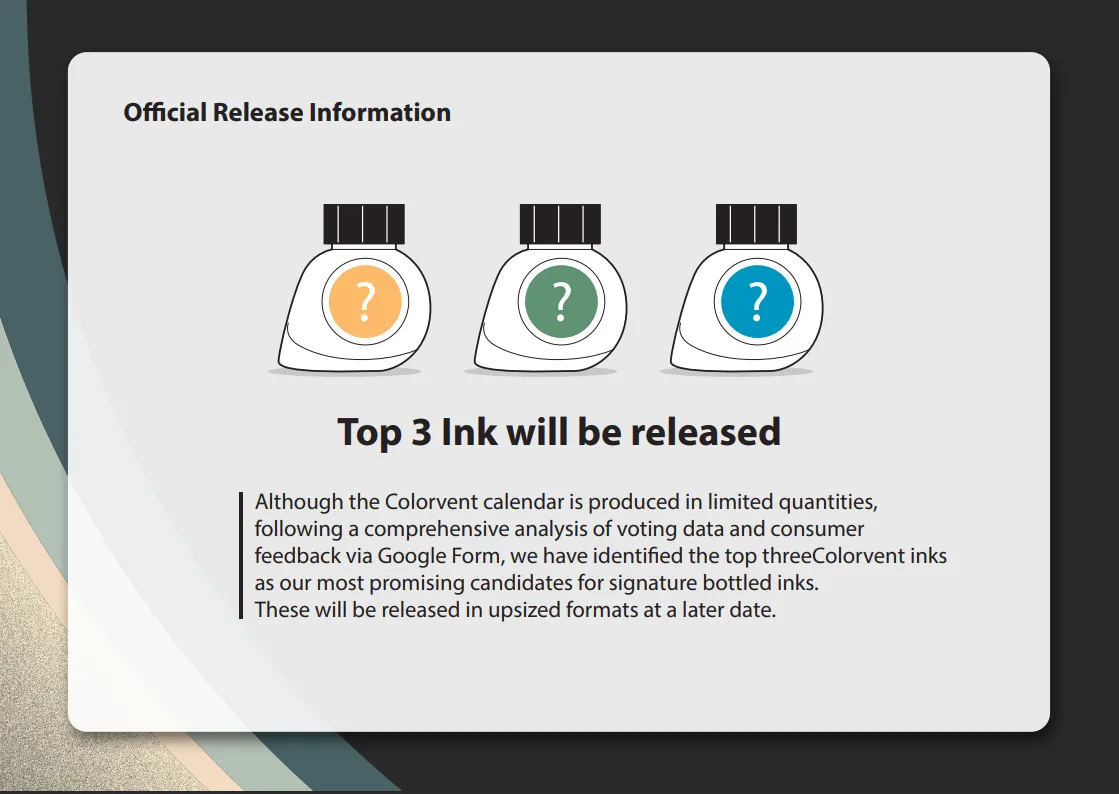 Official Release Information

?

?

?

Top 3 Ink will be released

Although the Colorvent calendar is produced in limited quantities, following a comprehensive analysis of voting data and consumer feedback via Google Form, we have identified the top threeColorvent inks as our most promising candidates for signature bottled inks.
These will be released in upsized formats at a later date.